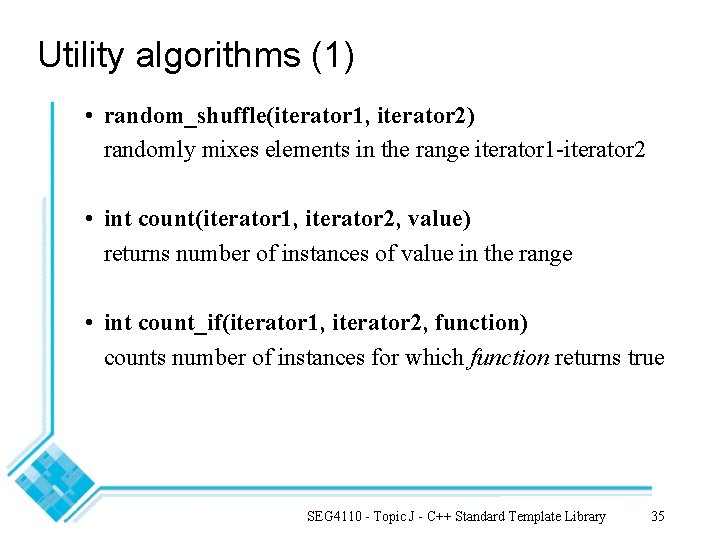 Utility algorithms (1)

• random_shuffle(iterator1, iterator2)
randomly mixes elements in the range iterator1-iterator2

• int count(iterator1, iterator2, value)
returns number of instances of value in the range

• int count_if(iterator1, iterator2, function)
counts number of instances for which function returns true

SEG4110 - Topic J - C++ Standard Template Library 35